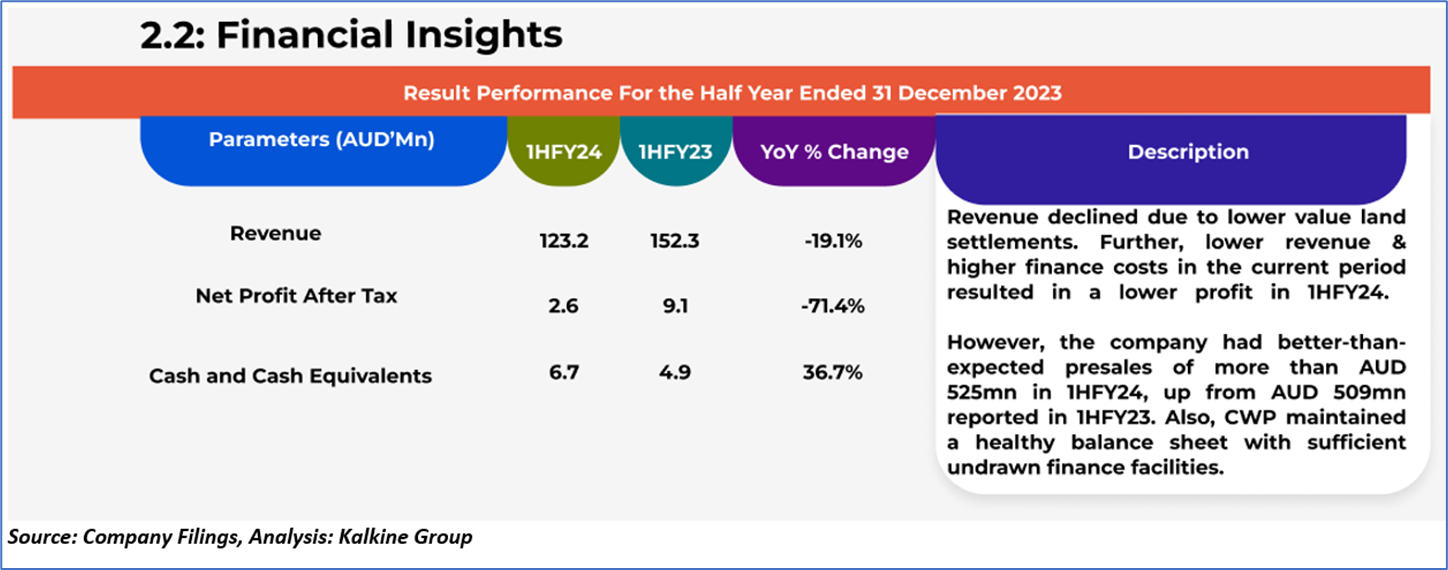 2.2: Financial Insights

Result Performance For the Half Year Ended 31 December 2023

| Parameters (AUD'Mn) | 1HFY24 | 1HFY23 | YoY % Change |
|---|---|---|---|
| Revenue | 123.2 | 152.3 | -19.1% |
| Net Profit After Tax | 2.6 | 9.1 | -71.4% |
| Cash and Cash Equivalents | 6.7 | 4.9 | 36.7% |

Description

Revenue declined due to lower value land settlements. Further, lower revenue & higher finance costs in the current period resulted in a lower profit in 1HFY24.

However, the company had better-than-expected presales of more than AUD 525mn in 1HFY24, up from AUD 509mn reported in 1HFY23. Also, CWP maintained a healthy balance sheet with sufficient undrawn finance facilities.

Source: Company Filings, Analysis: Kalkine Group